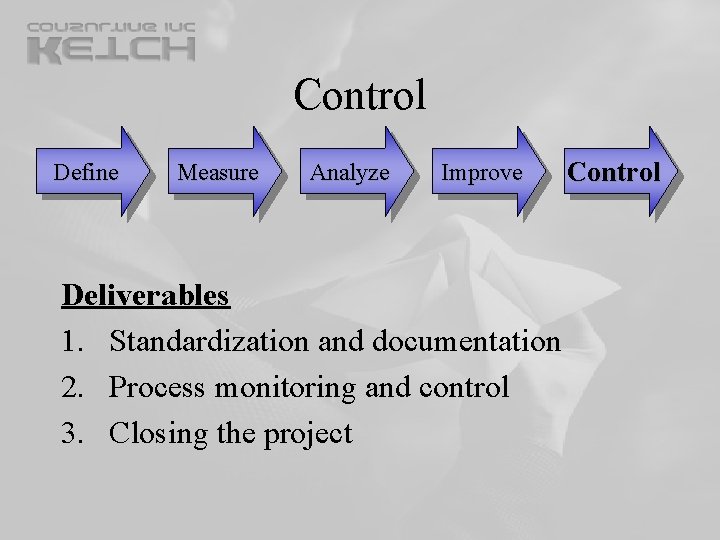 KETCH
CONSULTING INC

Control

Define
Measure
Analyze
Improve
Control

Deliverables
1. Standardization and documentation
2. Process monitoring and control
3. Closing the project